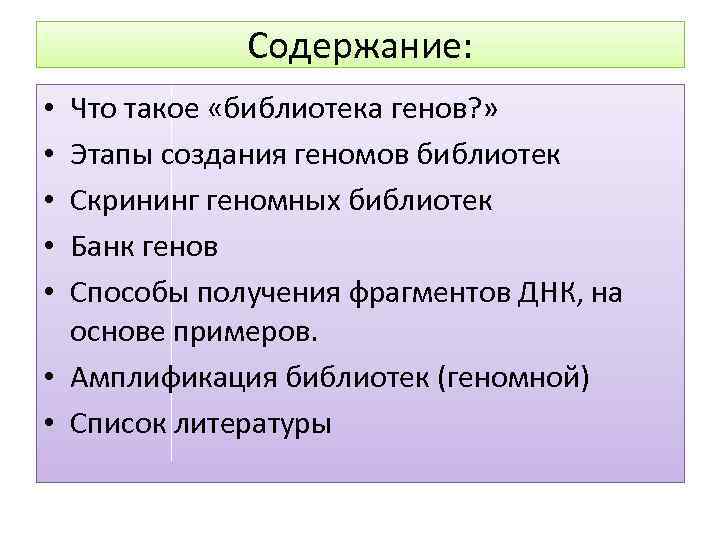 Содержание:

• Что такое «библиотека генов?»
• Этапы создания геномов библиотек
• Скрининг геномных библиотек
• Банк генов
• Способы получения фрагментов ДНК, на основе примеров.
• Амплификация библиотек (геномной)
• Список литературы